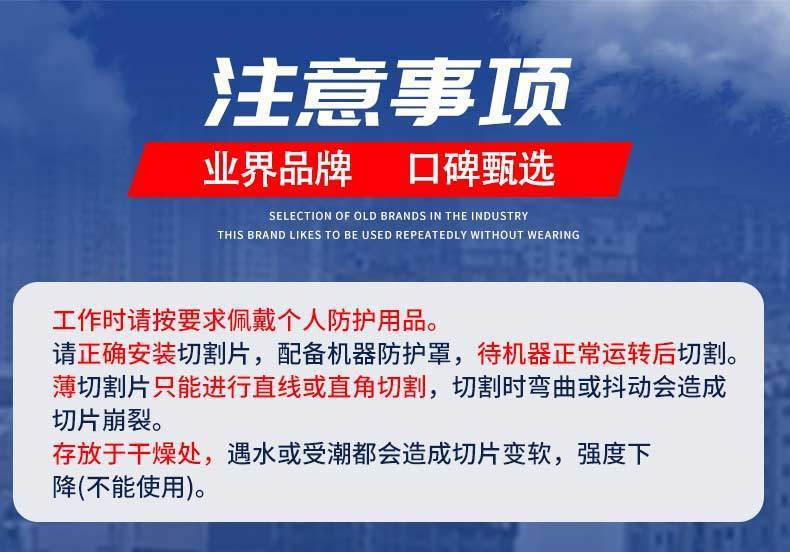 注意事项

业界品牌 口碑甄选

SELECTION OF OLD BRANDS IN THE INDUSTRY
THIS BRAND LIKES TO BE USED REPEATEDLY WITHOUT WEARING

工作时请按要求佩戴个人防护用品。
请正确安装切割片，配备机器防护罩，待机器正常运转后切割。
薄切割片只能进行直线或直角切割，切割时弯曲或抖动会造成切片崩裂。
存放于干燥处，遇水或受潮都会造成切片变软，强度下降(不能使用)。